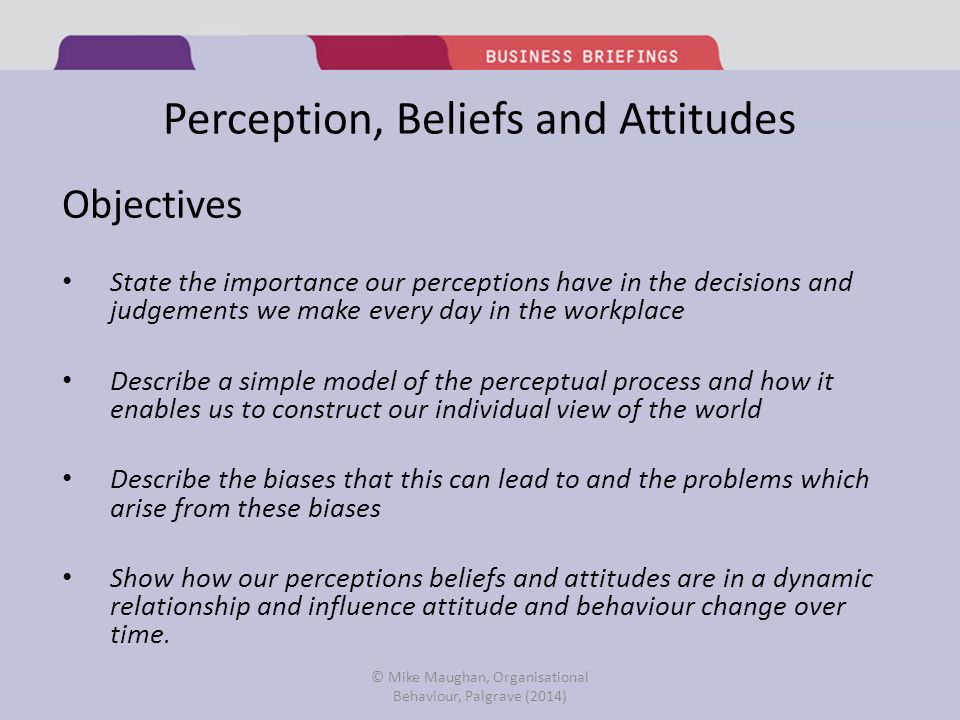 BUSINESS BRIEFINGS

Perception, Beliefs and Attitudes

Objectives

• State the importance our perceptions have in the decisions and judgements we make every day in the workplace

• Describe a simple model of the perceptual process and how it enables us to construct our individual view of the world

• Describe the biases that this can lead to and the problems which arise from these biases

• Show how our perceptions beliefs and attitudes are in a dynamic relationship and influence attitude and behaviour change over time.

© Mike Maughan, Organisational Behaviour, Palgrave (2014)